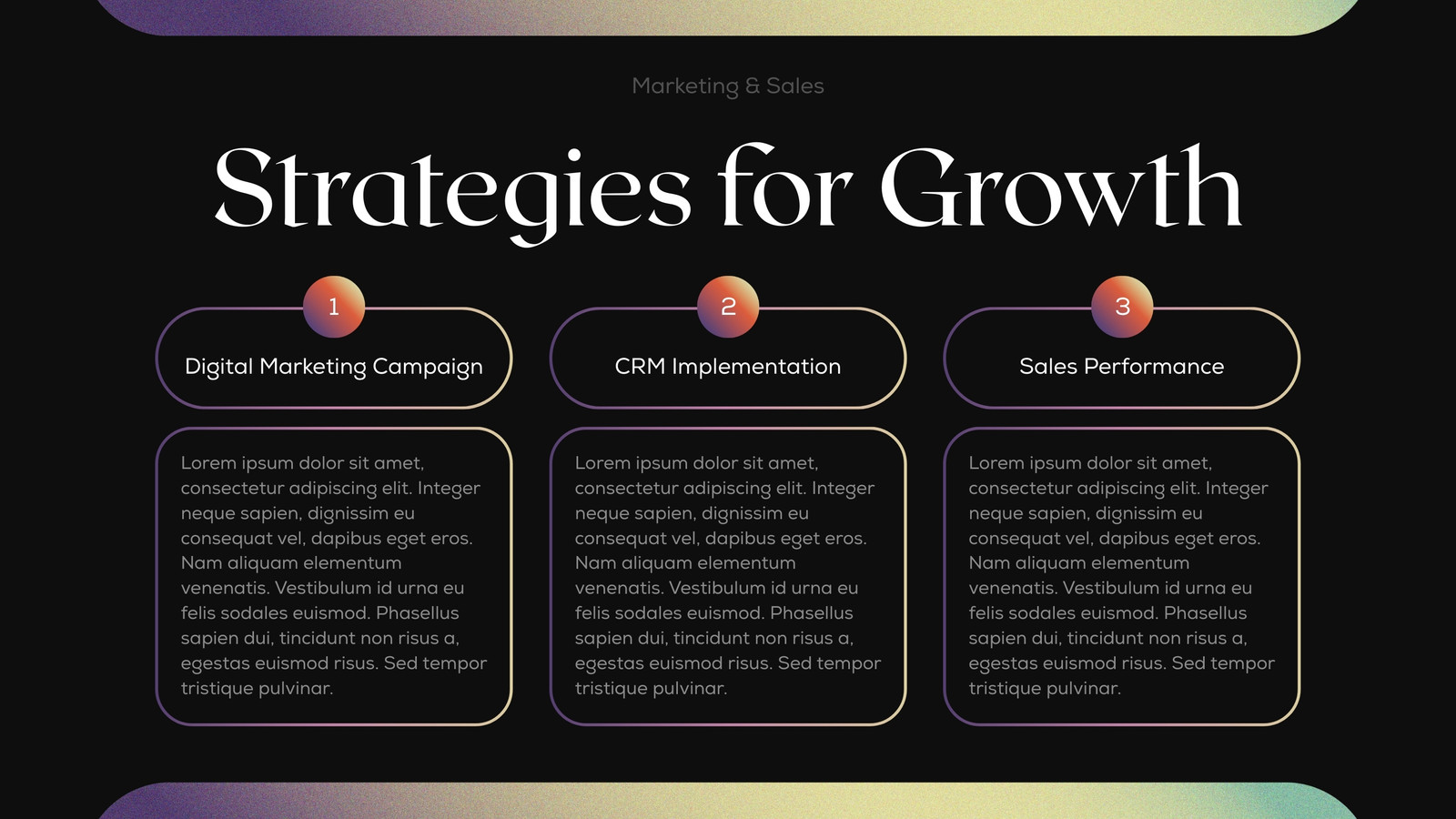 Marketing & Sales

Strategies for Growth

1

Digital Marketing Campaign

Lorem ipsum dolor sit amet, consectetur adipiscing elit. Integer neque sapien, dignissim eu consequat vel, dapibus eget eros. Nam aliquam elementum venenatis. Vestibulum id urna eu felis sodales euismod. Phasellus sapien dui, tincidunt non risus a, egestas euismod risus. Sed tempor tristique pulvinar.

2

CRM Implementation

Lorem ipsum dolor sit amet, consectetur adipiscing elit. Integer neque sapien, dignissim eu consequat vel, dapibus eget eros. Nam aliquam elementum venenatis. Vestibulum id urna eu felis sodales euismod. Phasellus sapien dui, tincidunt non risus a, egestas euismod risus. Sed tempor tristique pulvinar.

3

Sales Performance

Lorem ipsum dolor sit amet, consectetur adipiscing elit. Integer neque sapien, dignissim eu consequat vel, dapibus eget eros. Nam aliquam elementum venenatis. Vestibulum id urna eu felis sodales euismod. Phasellus sapien dui, tincidunt non risus a, egestas euismod risus. Sed tempor tristique pulvinar.